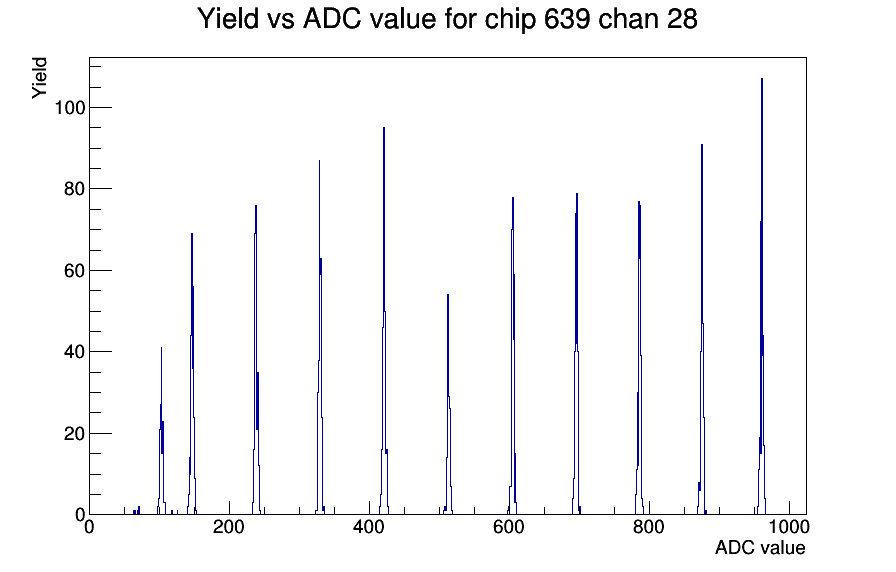 Yield vs ADC value for chip 639 chan 28

Yield

100
80
60
40
20
0

0
200
400
600
800
1000

ADC value